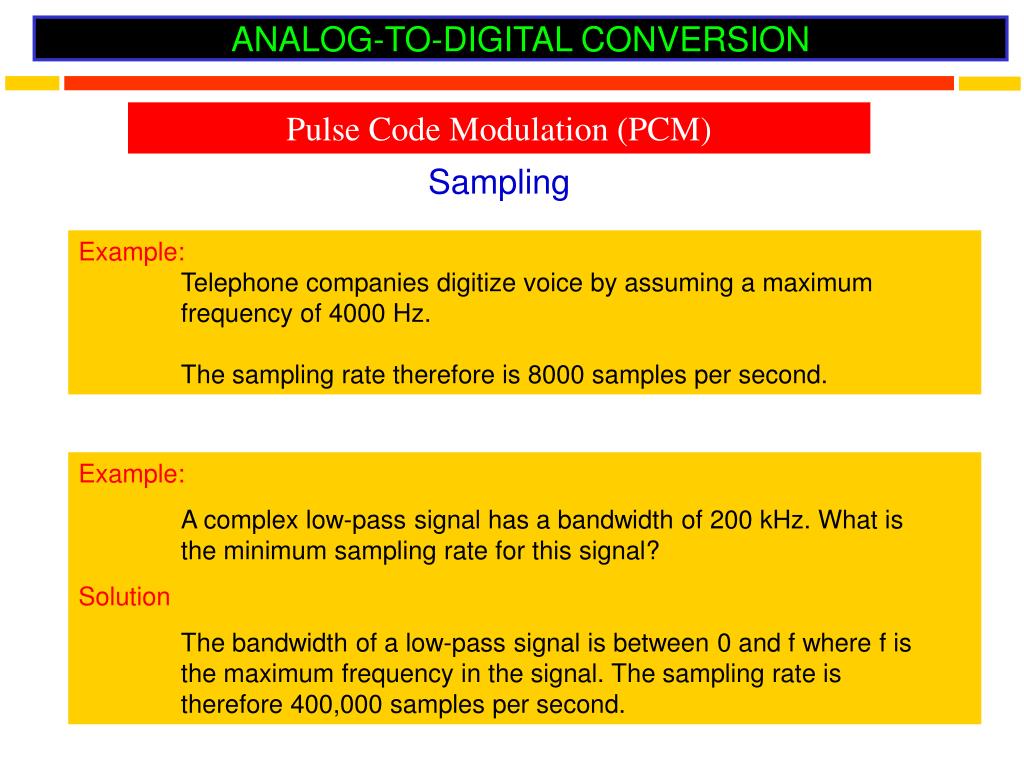 ANALOG-TO-DIGITAL CONVERSION

Pulse Code Modulation (PCM)

Sampling

Example:

Telephone companies digitize voice by assuming a maximum frequency of 4000 Hz.

The sampling rate therefore is 8000 samples per second.

Example:

A complex low-pass signal has a bandwidth of 200 kHz. What is the minimum sampling rate for this signal?

Solution

The bandwidth of a low-pass signal is between 0 and f where f is the maximum frequency in the signal. The sampling rate is therefore 400,000 samples per second.